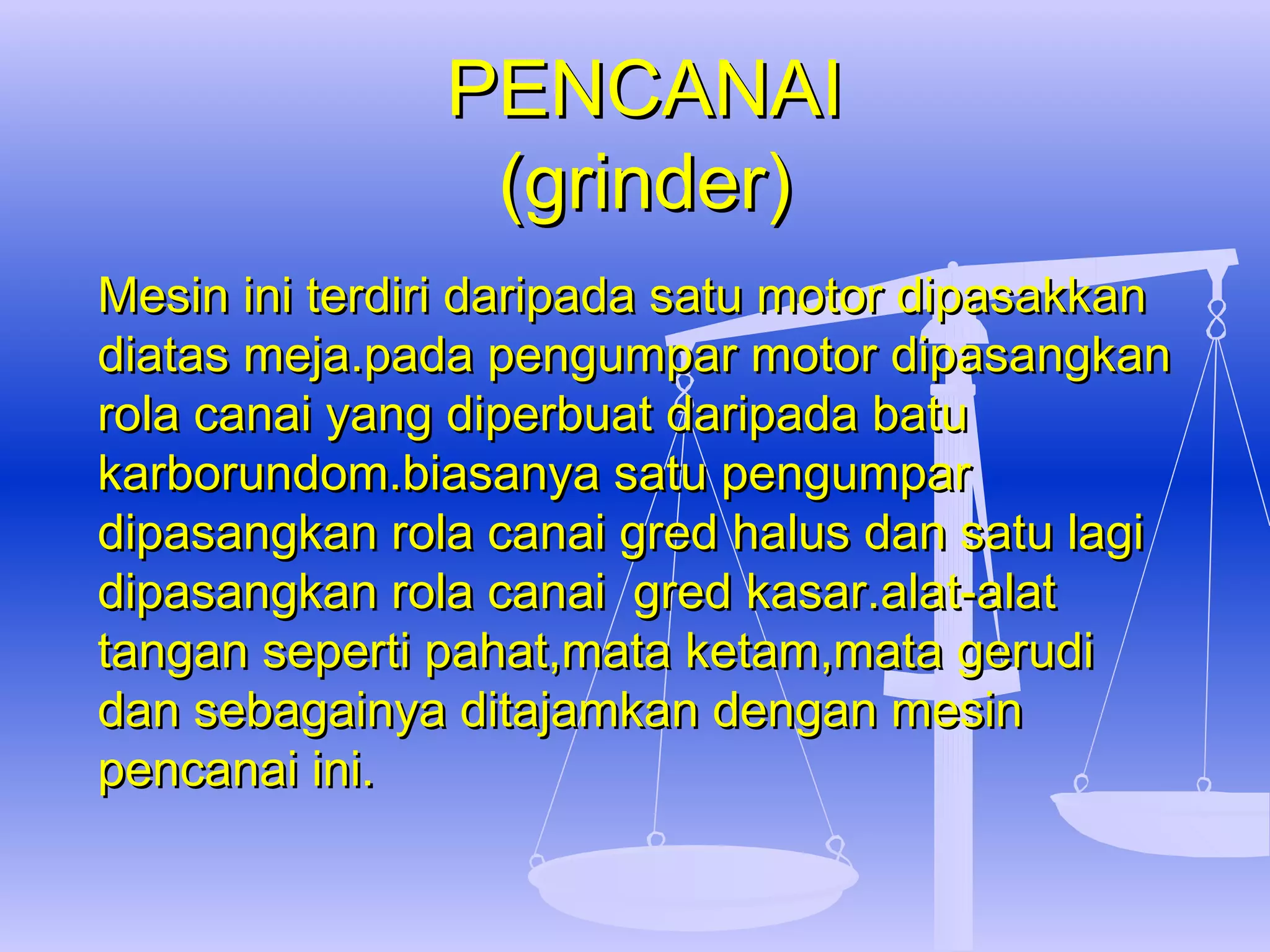 PENCANAI
(grinder)

Mesin ini terdiri daripada satu motor dipasakkan diatas meja.pada pengumpar motor dipasangkan rola canai yang diperbuat daripada batu karborundom.biasanya satu pengumpar dipasangkan rola canai gred halus dan satu lagi dipasangkan rola canai gred kasar.alat-alat tangan seperti pahat,mata ketam,mata gerudi dan sebagainya ditajamkan dengan mesin pencanai ini.